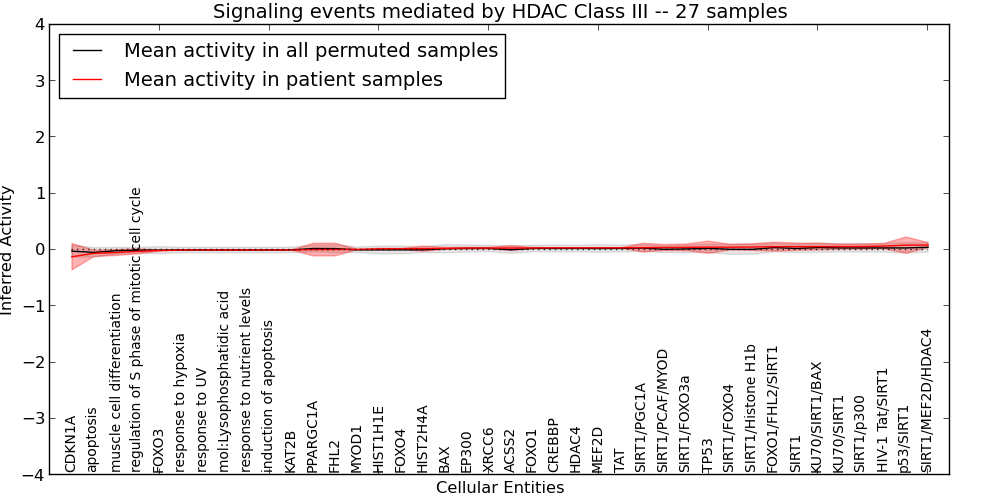 Signaling events mediated by HDAC Class III -- 27 samples

Mean activity in all permuted samples
Mean activity in patient samples

Inferred Activity

4
3
2
1
0
−1
−2
−3
−4

CDKN1A
apoptosis
muscle cell differentiation
regulation of S phase of mitotic cell cycle
FOXO3
response to hypoxia
response to UV
mol:Lysophosphatidic acid
response to nutrient levels
induction of apoptosis
KAT2B
PPARGC1A
FHL2
MYOD1
HIST1H1E
FOXO4
HIST2H4A
BAX
EP300
XRCC6
ACSS2
FOXO1
CREBBP
HDAC4
MEF2D
TAT
SIRT1/PGC1A
SIRT1/PCAF/MYOD
SIRT1/FOXO3a
TP53
SIRT1/FOXO4
SIRT1/Histone H1b
FOXO1/FHL2/SIRT1
SIRT1
KU70/SIRT1/BAX
KU70/SIRT1
SIRT1/p300
HIV-1 Tat/SIRT1
p53/SIRT1
SIRT1/MEF2D/HDAC4

Cellular Entities